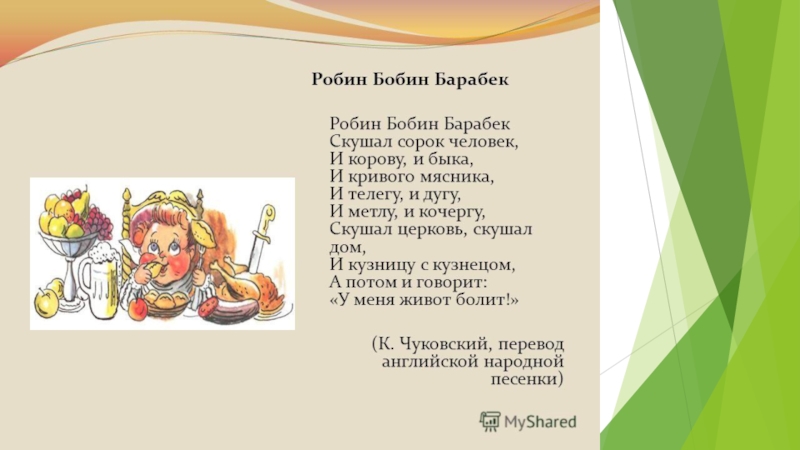 Робин Бобин Барабек

Робин Бобин Барабек
Скушал сорок человек,
И корову, и быка,
И кривого мясника,
И телегу, и дугу,
И метлу, и кочергу,
Скушал церковь, скушал дом,
И кузницу с кузнецом,
А потом и говорит:
«У меня живот болит!»

(К. Чуковский, перевод английской народной песенки)

MyShared